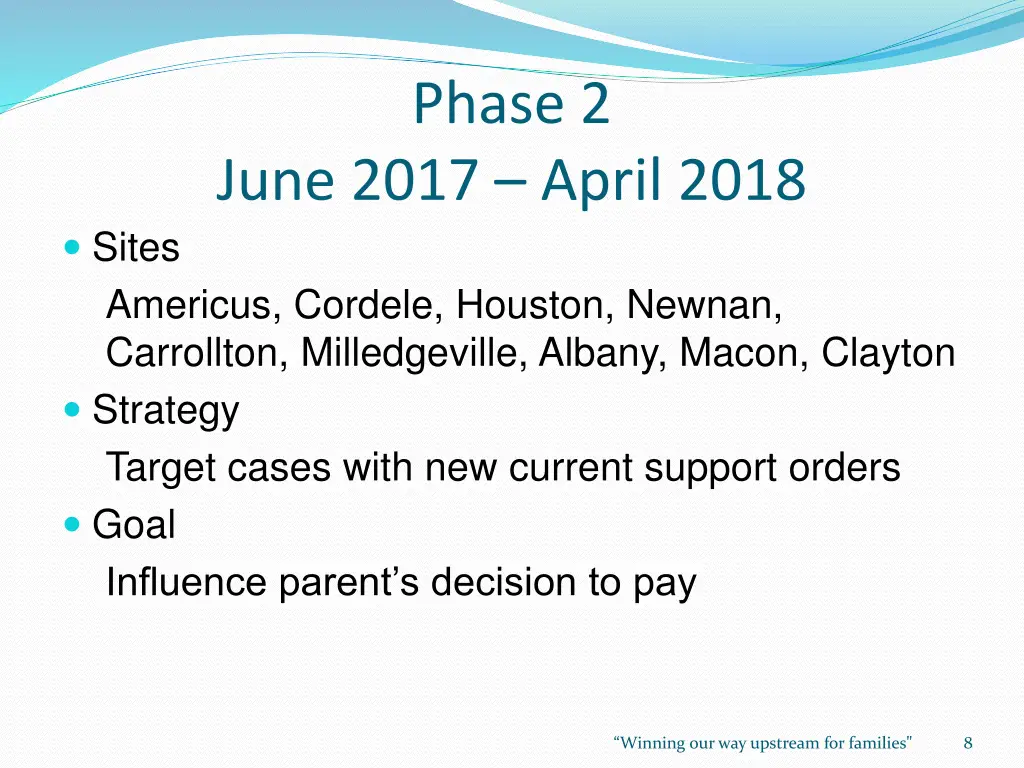 Phase 2
June 2017 – April 2018

Sites

Americus, Cordele, Houston, Newnan, Carrollton, Milledgeville, Albany, Macon, Clayton

Strategy

Target cases with new current support orders

Goal

Influence parent’s decision to pay

“Winning our way upstream for families" 8